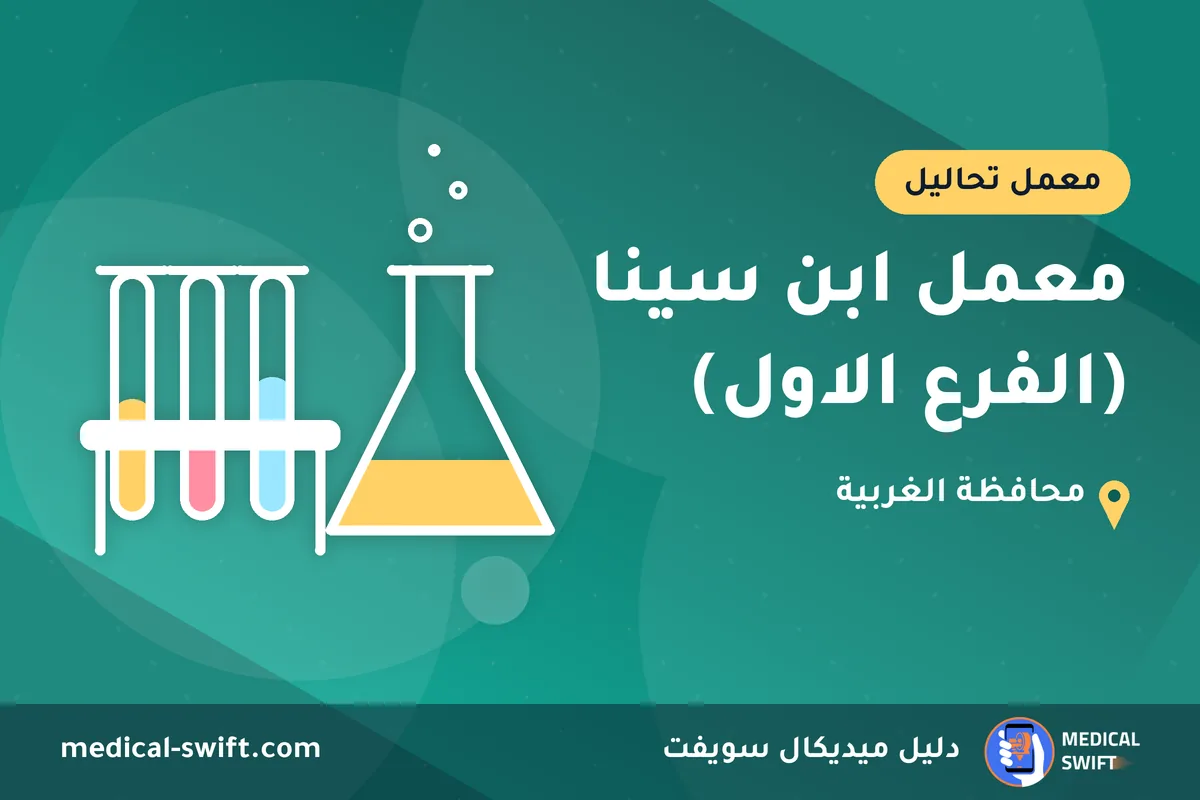 معمل تحاليل

معمل ابن سينا (الفرع الاول)

محافظة الغربية

MEDICAL SWIFT

دليل ميديكال سويفت

medical-swift.com